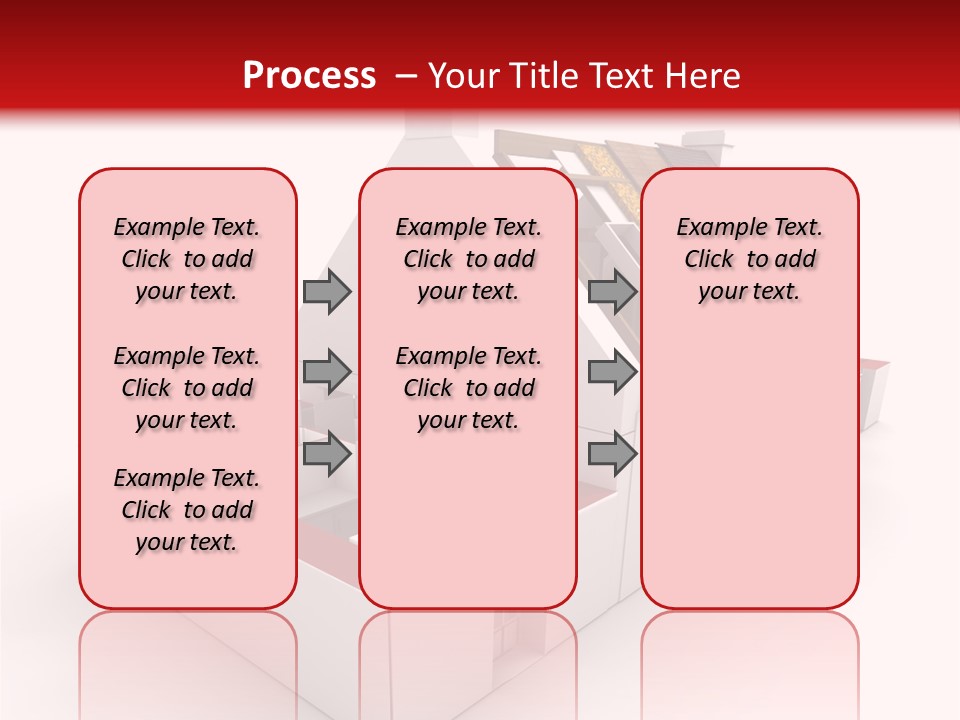 Process – Your Title Text Here

Example Text. Click to add your text.

Example Text. Click to add your text.

Example Text. Click to add your text.

Example Text. Click to add your text.

Example Text. Click to add your text.

Example Text. Click to add your text.